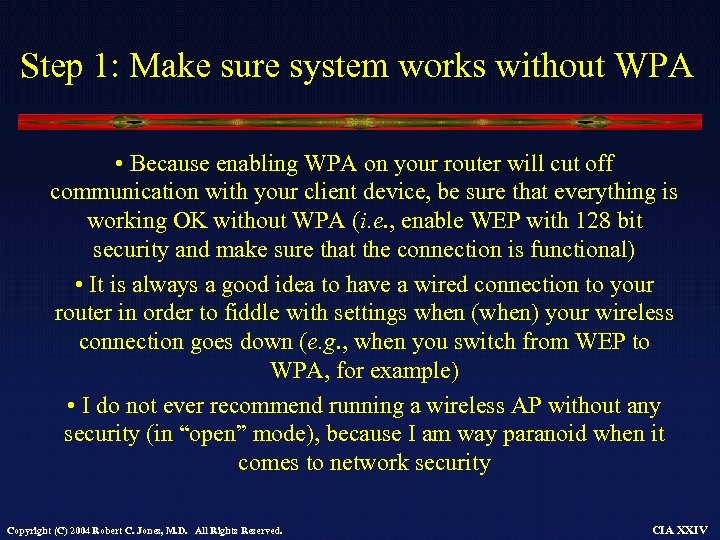 Step 1: Make sure system works without WPA

• Because enabling WPA on your router will cut off communication with your client device, be sure that everything is working OK without WPA (i.e., enable WEP with 128 bit security and make sure that the connection is functional)

• It is always a good idea to have a wired connection to your router in order to fiddle with settings when (when) your wireless connection goes down (e.g., when you switch from WEP to WPA, for example)

• I do not ever recommend running a wireless AP without any security (in “open” mode), because I am way paranoid when it comes to network security

Copyright (C) 2004 Robert C. Jones, M.D. All Rights Reserved.

CIA XXIV